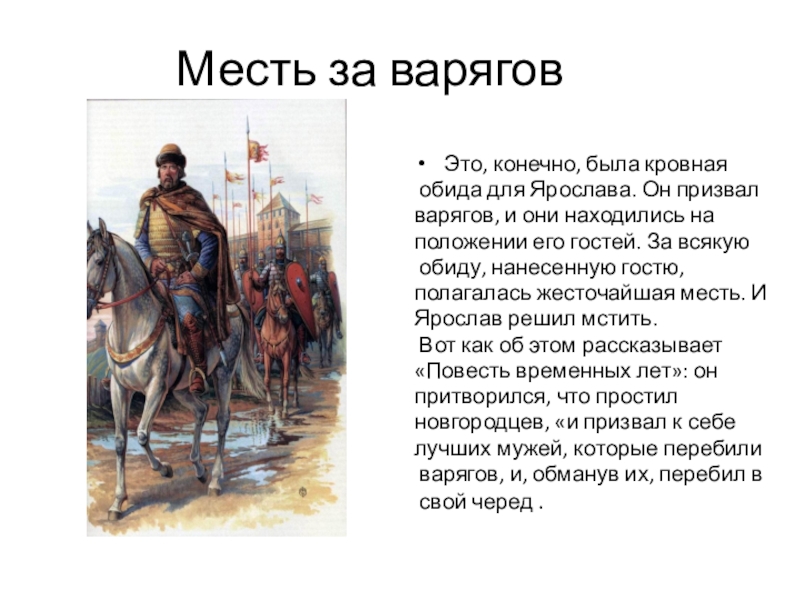 Месть за варягов

• Это, конечно, была кровная обида для Ярослава. Он призвал варягов, и они находились на положении его гостей. За всякую обиду, нанесенную гостю, полагалась жесточайшая месть. И Ярослав решил мстить.
Вот как об этом рассказывает «Повесть временных лет»: он притворился, что простил новгородцев, «и призвал к себе лучших мужей, которые перебили варягов, и, обманув их, перебил в свой черед .